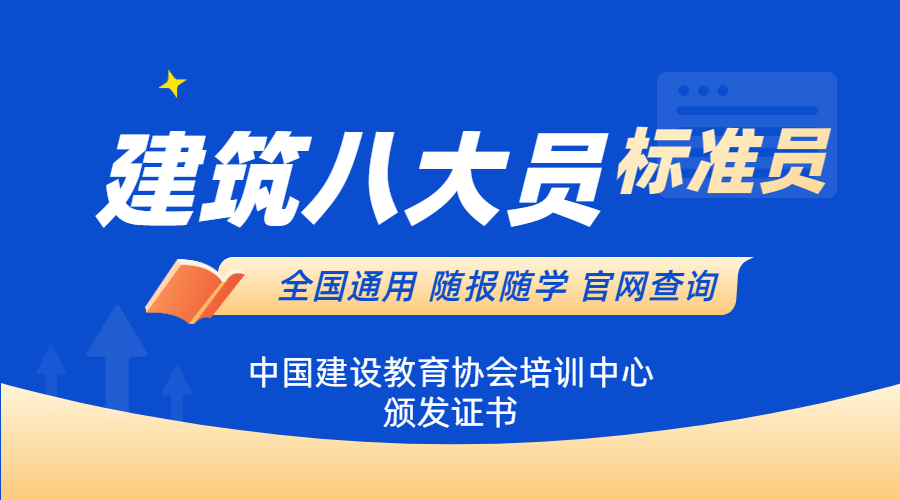 建筑八大员 标准员

全国通用 随报随学 官网查询

中国建设教育协会培训中心
颁发证书